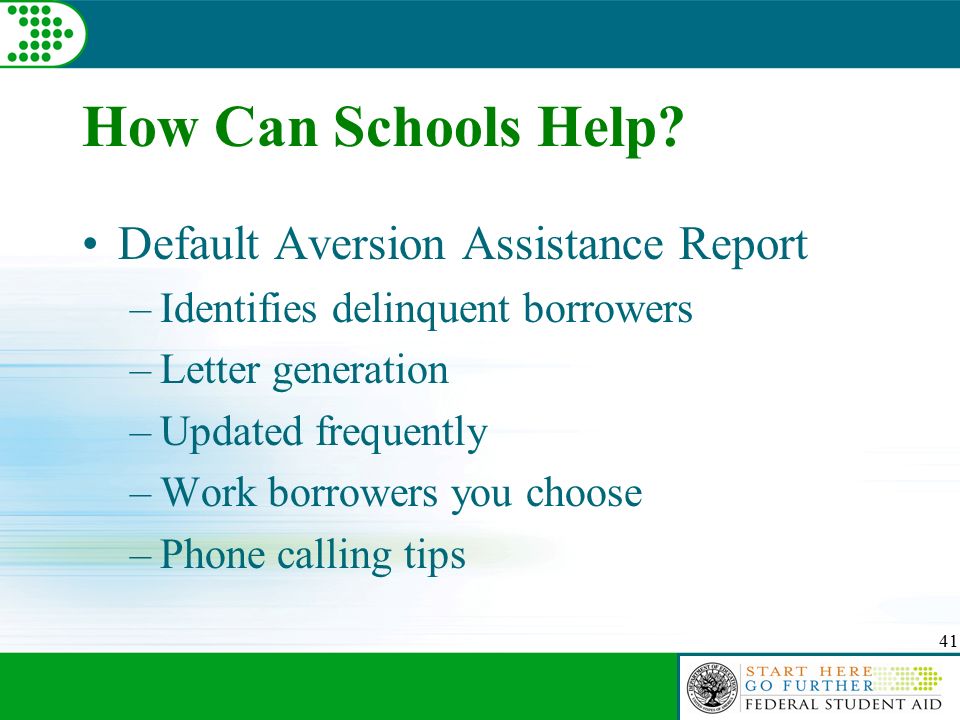 How Can Schools Help?

• Default Aversion Assistance Report
– Identifies delinquent borrowers
– Letter generation
– Updated frequently
– Work borrowers you choose
– Phone calling tips

41

START HERE
GO FURTHER
FEDERAL STUDENT AID